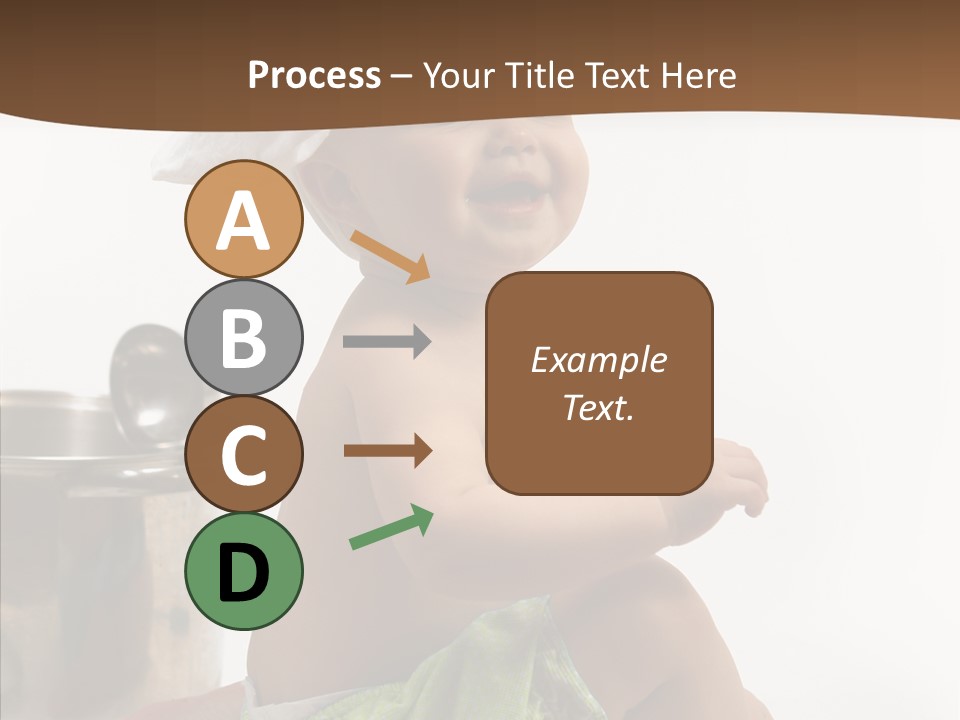 Process – Your Title Text Here

A

B

C

D

Example Text.